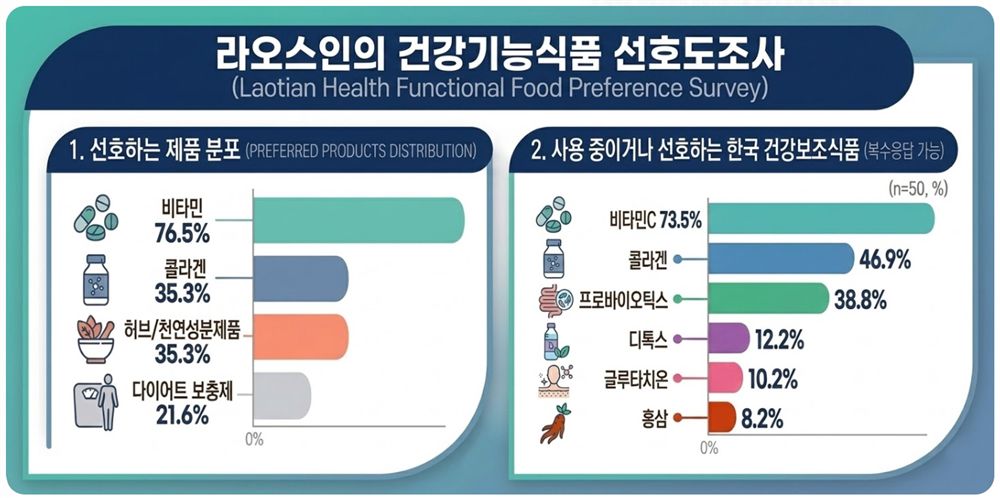 라오스인의 건강기능식품 선호도조사
(Laotian Health Functional Food Preference Survey)

1. 선호하는 제품 분포 (PREFERRED PRODUCTS DISTRIBUTION)

비타민
76.5%

콜라겐
35.3%

허브/천연성분제품
35.3%

다이어트 보충제
21.6%

0%

2. 사용 중이거나 선호하는 한국 건강보조식품 (복수응답 가능)

(n=50, %)

비타민C 73.5%

콜라겐 46.9%

프로바이오틱스 38.8%

디톡스 12.2%

글루타치온 10.2%

홍삼 8.2%

0%